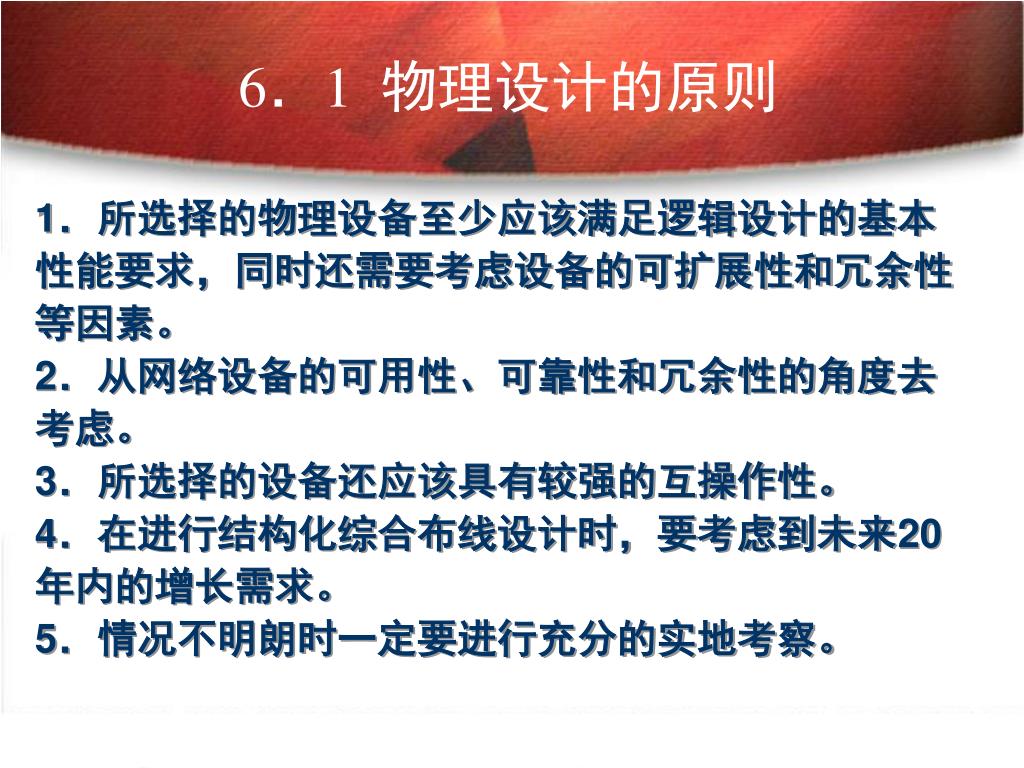 6．1  物理设计的原则

1．所选择的物理设备至少应该满足逻辑设计的基本性能要求，同时还需要考虑设备的可扩展性和冗余性等因素。
2．从网络设备的可用性、可靠性和冗余性的角度去考虑。
3．所选择的设备还应该具有较强的互操作性。
4．在进行结构化综合布线设计时，要考虑到未来20年内的增长需求。
5．情况不明朗时一定要进行充分的实地考察。